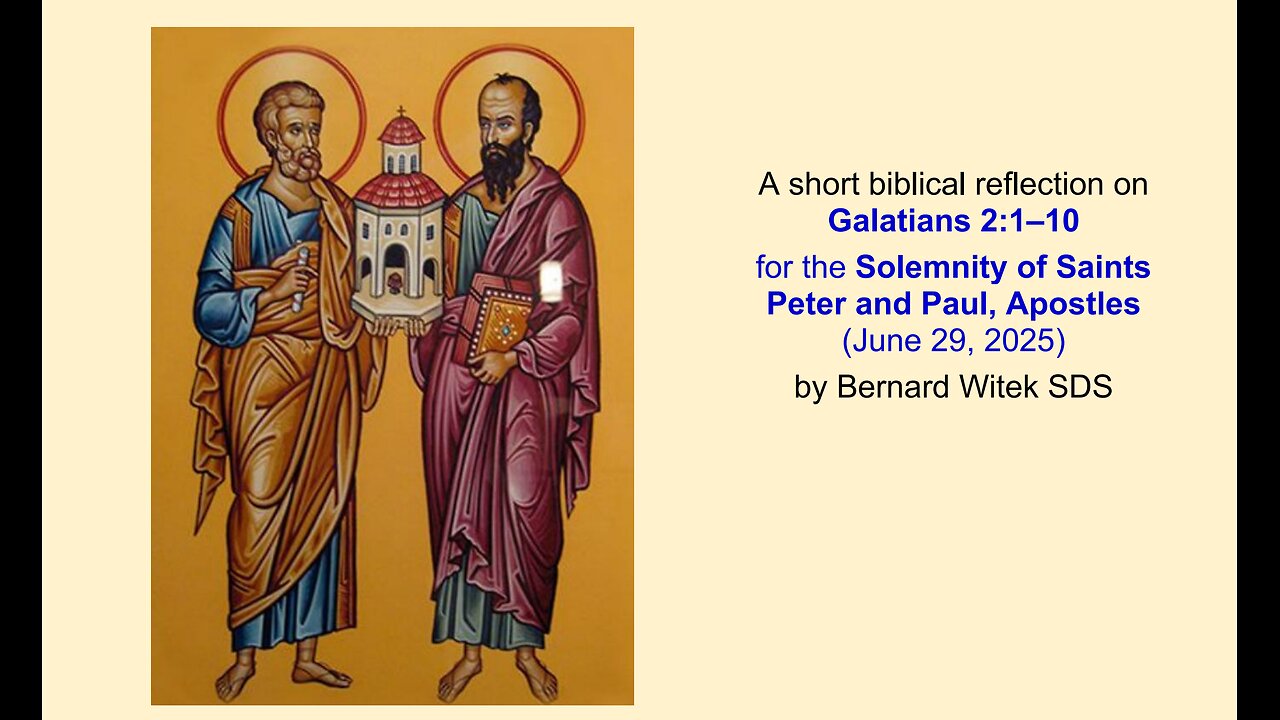 A short biblical reflection on
Galatians 2:1–10
for the Solemnity of Saints Peter and Paul, Apostles
(June 29, 2025)
by Bernard Witek SDS